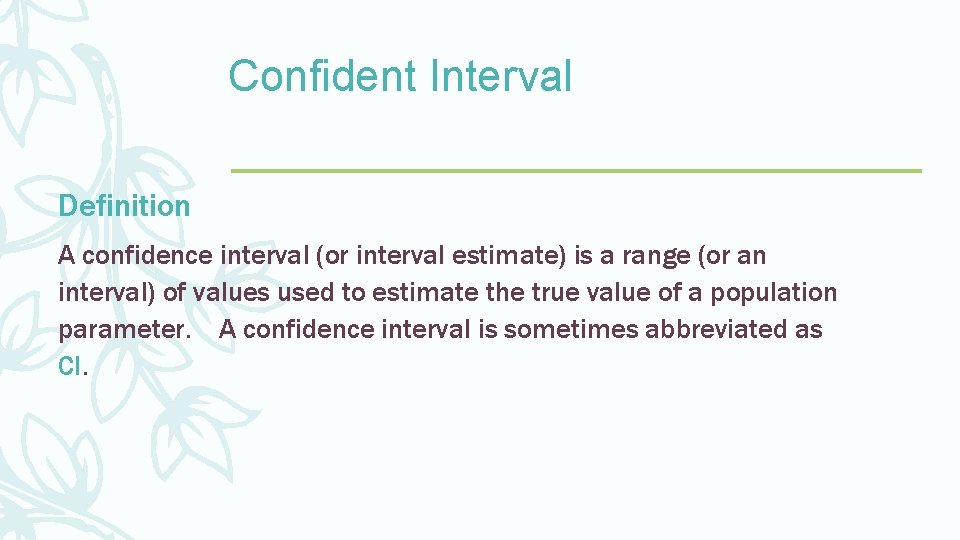 Confident Interval

Definition

A confidence interval (or interval estimate) is a range (or an interval) of values used to estimate the true value of a population parameter. A confidence interval is sometimes abbreviated as CI.